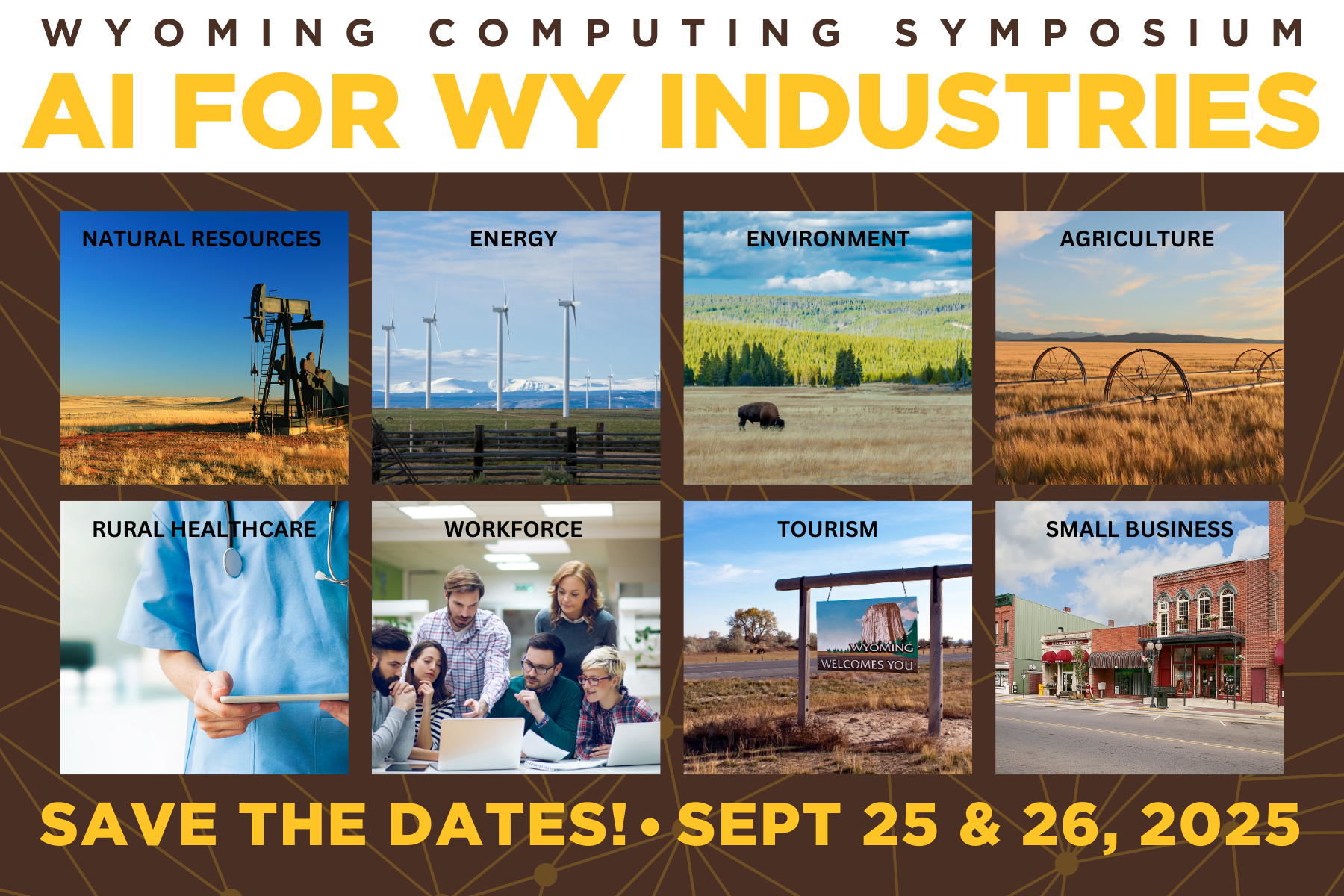 WYOMING COMPUTING SYMPOSIUM

AI FOR WY INDUSTRIES

NATURAL RESOURCES

ENERGY

ENVIRONMENT

AGRICULTURE

RURAL HEALTHCARE

WORKFORCE

TOURISM

WYOMING
WELCOMES YOU

SMALL BUSINESS

SAVE THE DATES! • SEPT 25 & 26, 2025